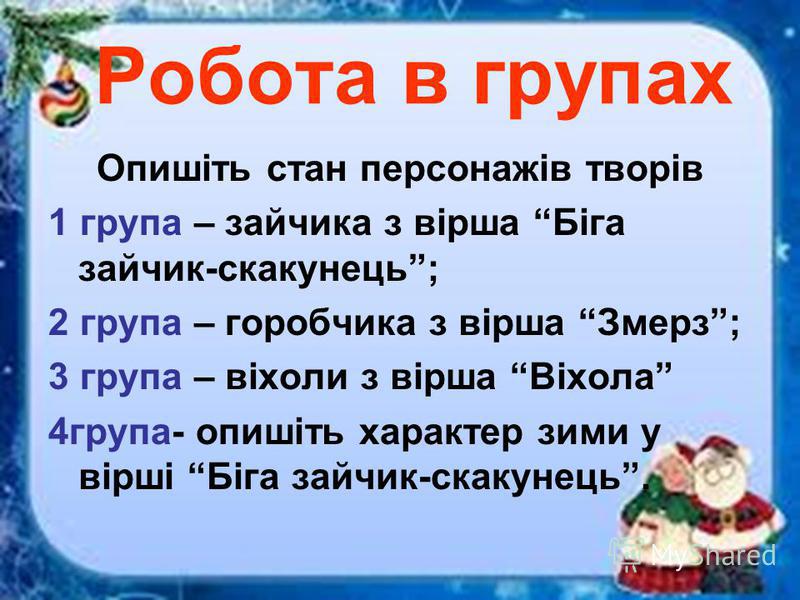 Робота в групах

Опишіть стан персонажів творів

1 група – зайчика з вірша “Біга зайчик-скакунець”;

2 група – горобчика з вірша “Змерз”;

3 група – віхоли з вірша “Віхола”

4група- опишіть характер зими у вірші “Біга зайчик-скакунець”.

MyShared